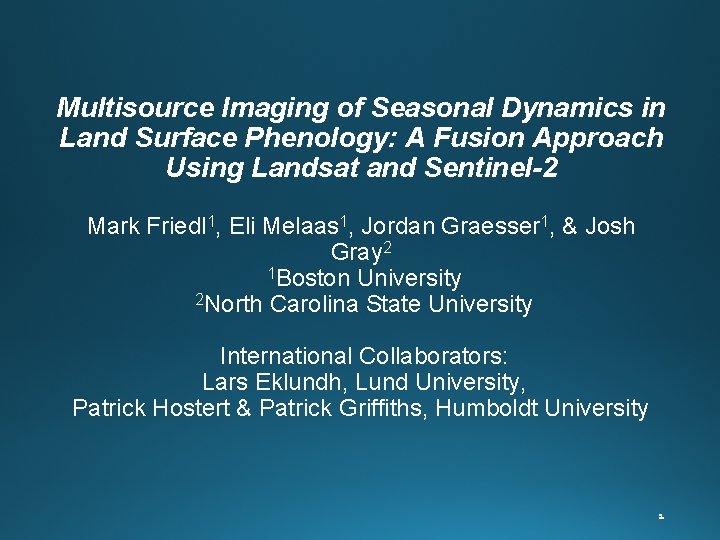 Multisource Imaging of Seasonal Dynamics in Land Surface Phenology: A Fusion Approach Using Landsat and Sentinel-2

Mark Friedl$^1$, Eli Melaas$^1$, Jordan Graesser$^1$, & Josh Gray$^2$
$^1$Boston University
$^2$North Carolina State University

International Collaborators:
Lars Eklundh, Lund University,
Patrick Hostert & Patrick Griffiths, Humboldt University

1